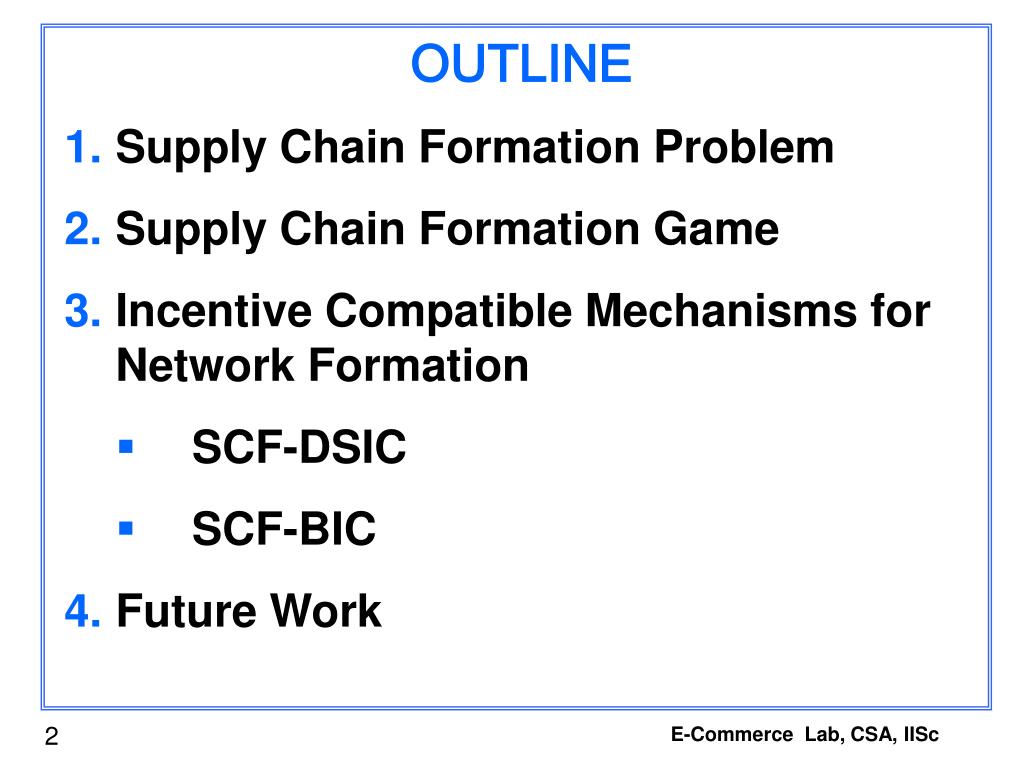 OUTLINE

1. Supply Chain Formation Problem

2. Supply Chain Formation Game

3. Incentive Compatible Mechanisms for Network Formation

▪ SCF-DSIC

▪ SCF-BIC

4. Future Work

2

E-Commerce Lab, CSA, IISc